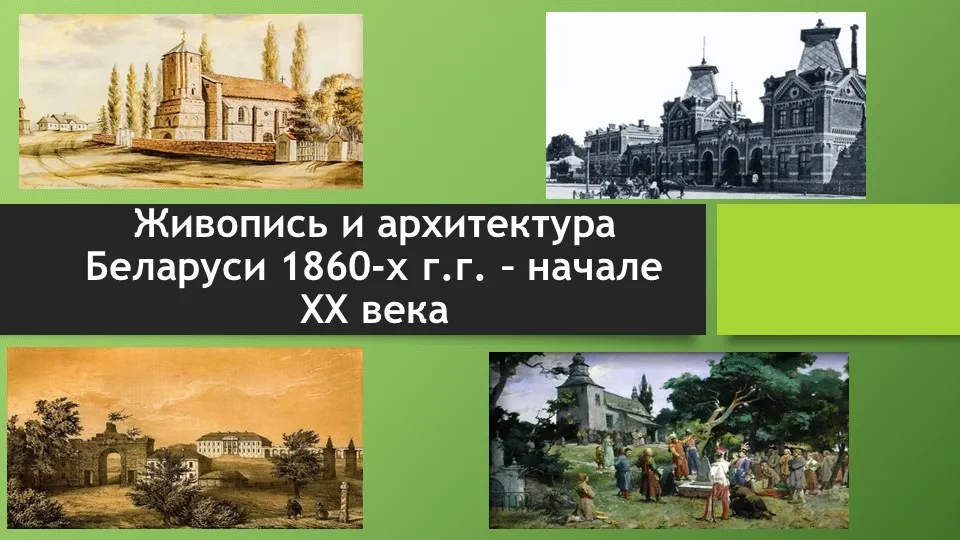 Живопись и архитектура Беларуси 1860-х г.г. – начале XX века